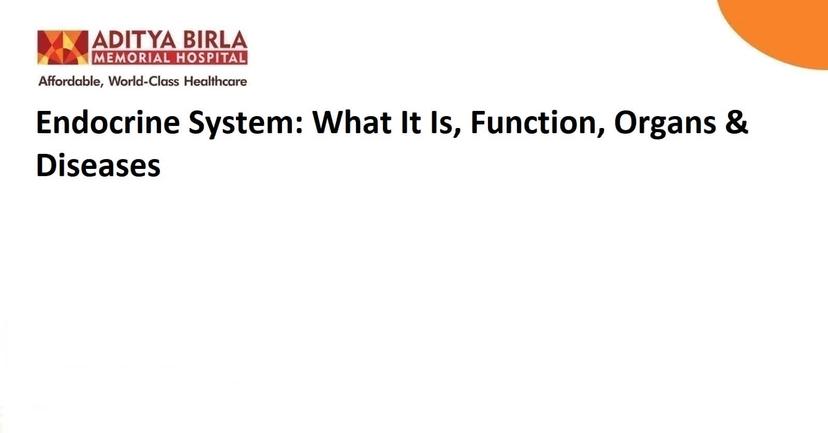 ADITYA BIRLA
MEMORIAL HOSPITAL
Affordable, World-Class Healthcare

Endocrine System: What It Is, Function, Organs & Diseases